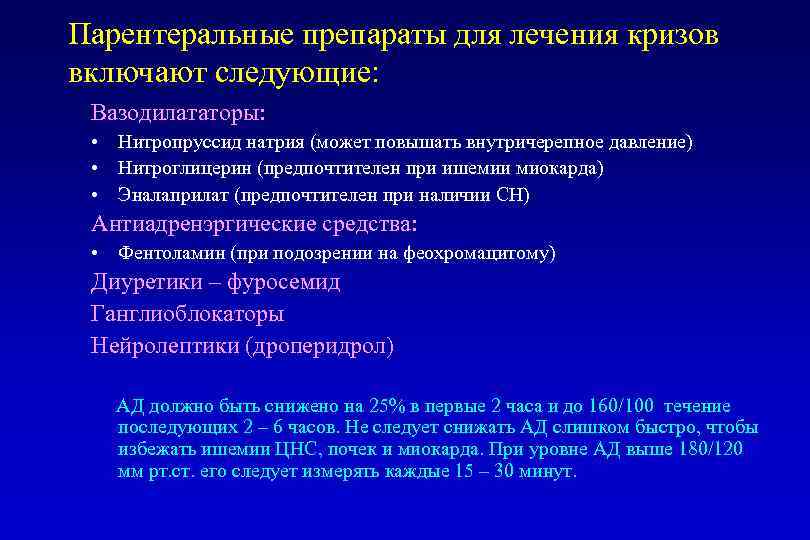 Парентеральные препараты для лечения кризов включают следующие:

Вазодилататоры:
• Нитропруссид натрия (может повышать внутричерепное давление)
• Нитроглицерин (предпочтителен при ишемии миокарда)
• Эналаприлат (предпочтителен при наличии СН)

Антиадренэргические средства:
• Фентоламин (при подозрении на феохромацитому)

Диуретики – фуросемид
Ганглиоблокаторы
Нейролептики (дроперидрол)

АД должно быть снижено на 25% в первые 2 часа и до 160/100 течение последующих 2 – 6 часов. Не следует снижать АД слишком быстро, чтобы избежать ишемии ЦНС, почек и миокарда. При уровне АД выше 180/120 мм рт.ст. его следует измерять каждые 15 – 30 минут.